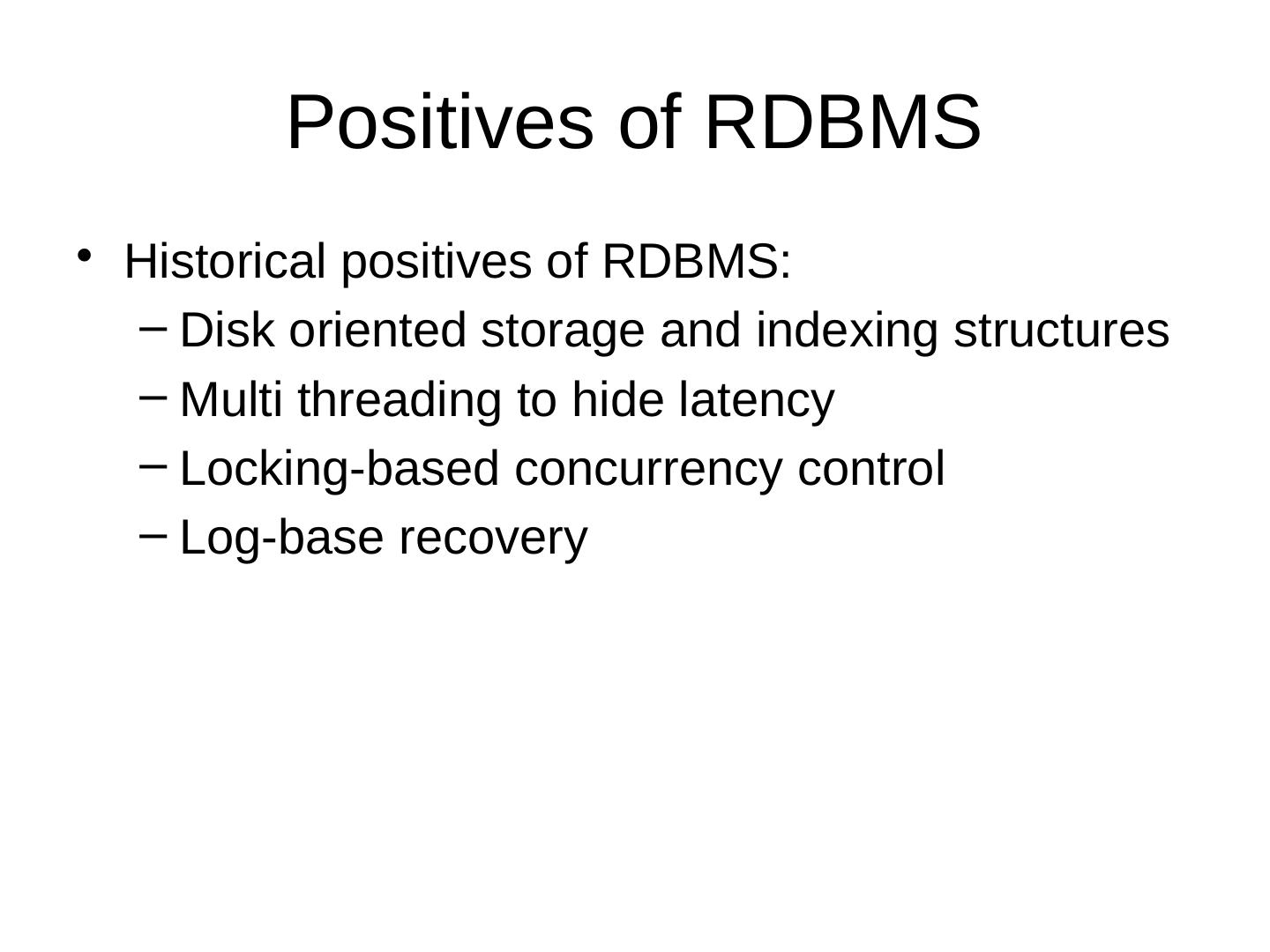 Positives of RDBMS

• Historical positives of RDBMS:
  – Disk oriented storage and indexing structures
  – Multi threading to hide latency
  – Locking-based concurrency control
  – Log-base recovery